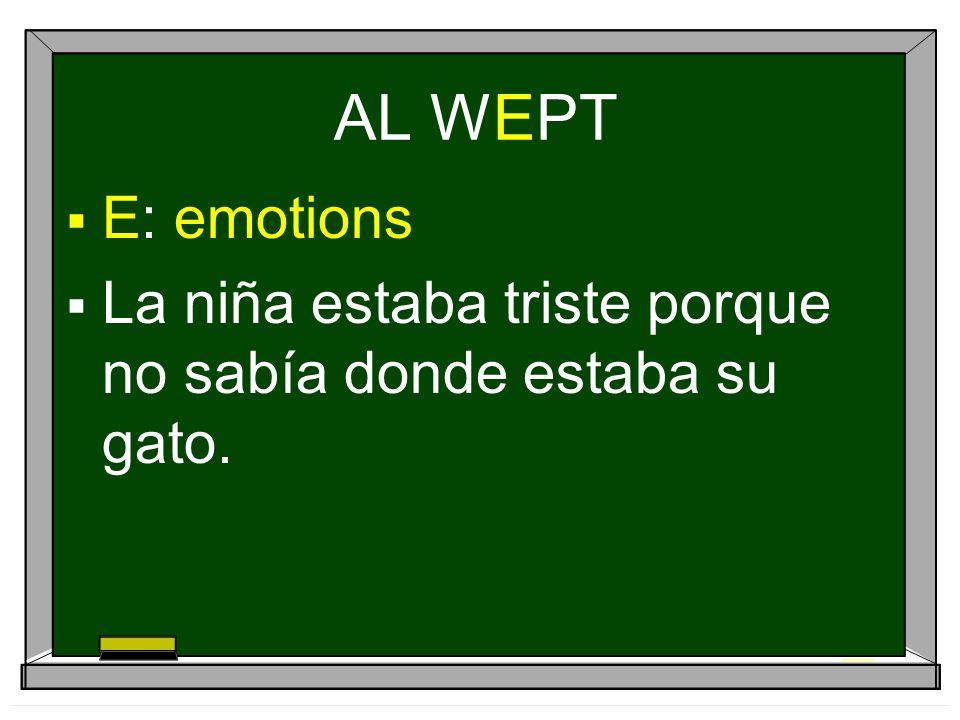 AL WEPT

▪ E: emotions

▪ La niña estaba triste porque no sabía donde estaba su gato.